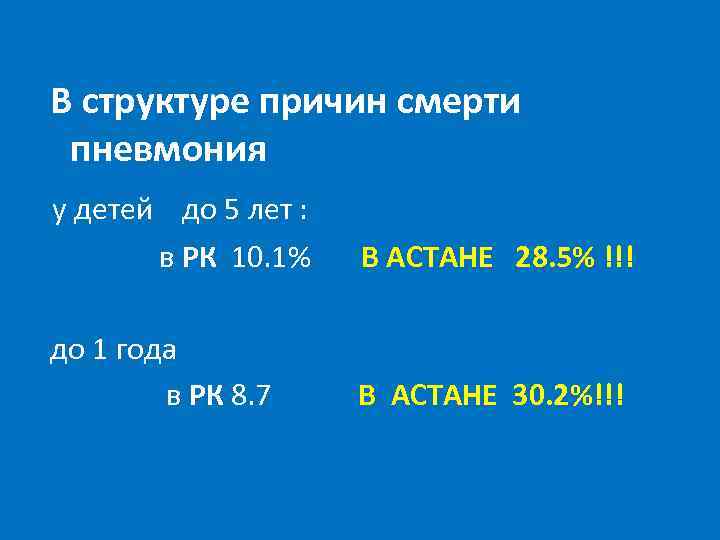 В структуре причин смерти пневмония

у детей до 5 лет :

в РК 10.1% В АСТАНЕ 28.5% !!!

до 1 года

в РК 8.7 В АСТАНЕ 30.2%!!!